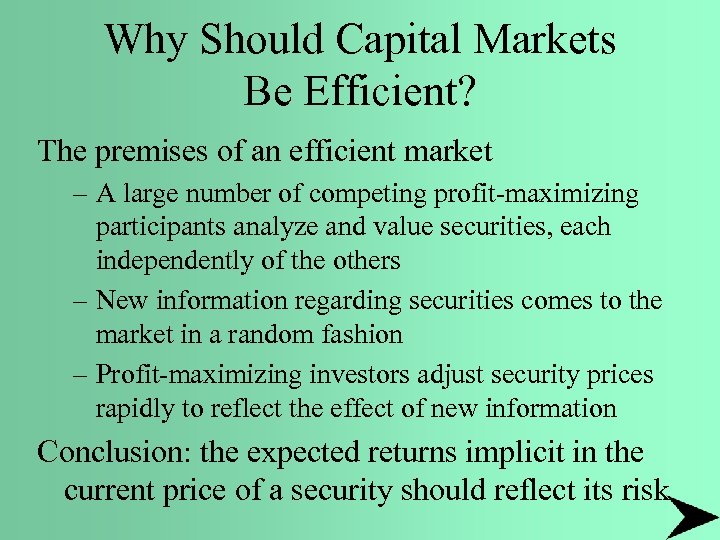 Why Should Capital Markets Be Efficient?

The premises of an efficient market

– A large number of competing profit-maximizing participants analyze and value securities, each independently of the others

– New information regarding securities comes to the market in a random fashion

– Profit-maximizing investors adjust security prices rapidly to reflect the effect of new information

Conclusion: the expected returns implicit in the current price of a security should reflect its risk